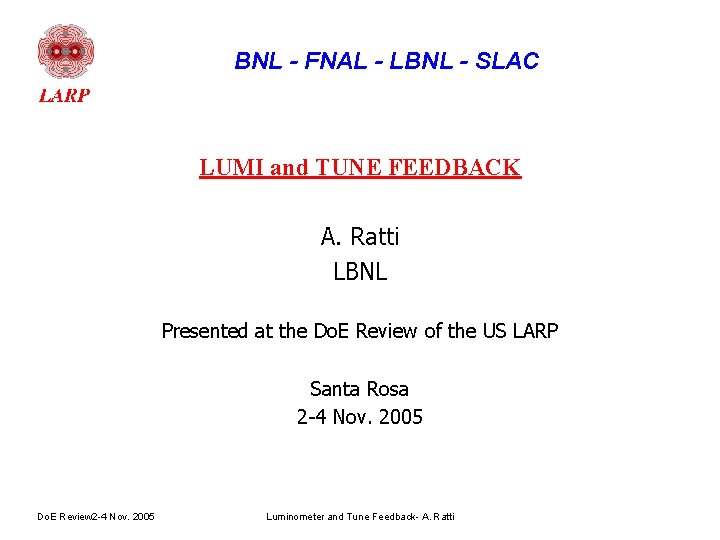 LARP

BNL - FNAL - LBNL - SLAC

LUMI and TUNE FEEDBACK

A. Ratti
LBNL

Presented at the DoE Review of the US LARP

Santa Rosa
2-4 Nov. 2005

DoE Review2-4 Nov. 2005

Luminometer and Tune Feedback- A. Ratti